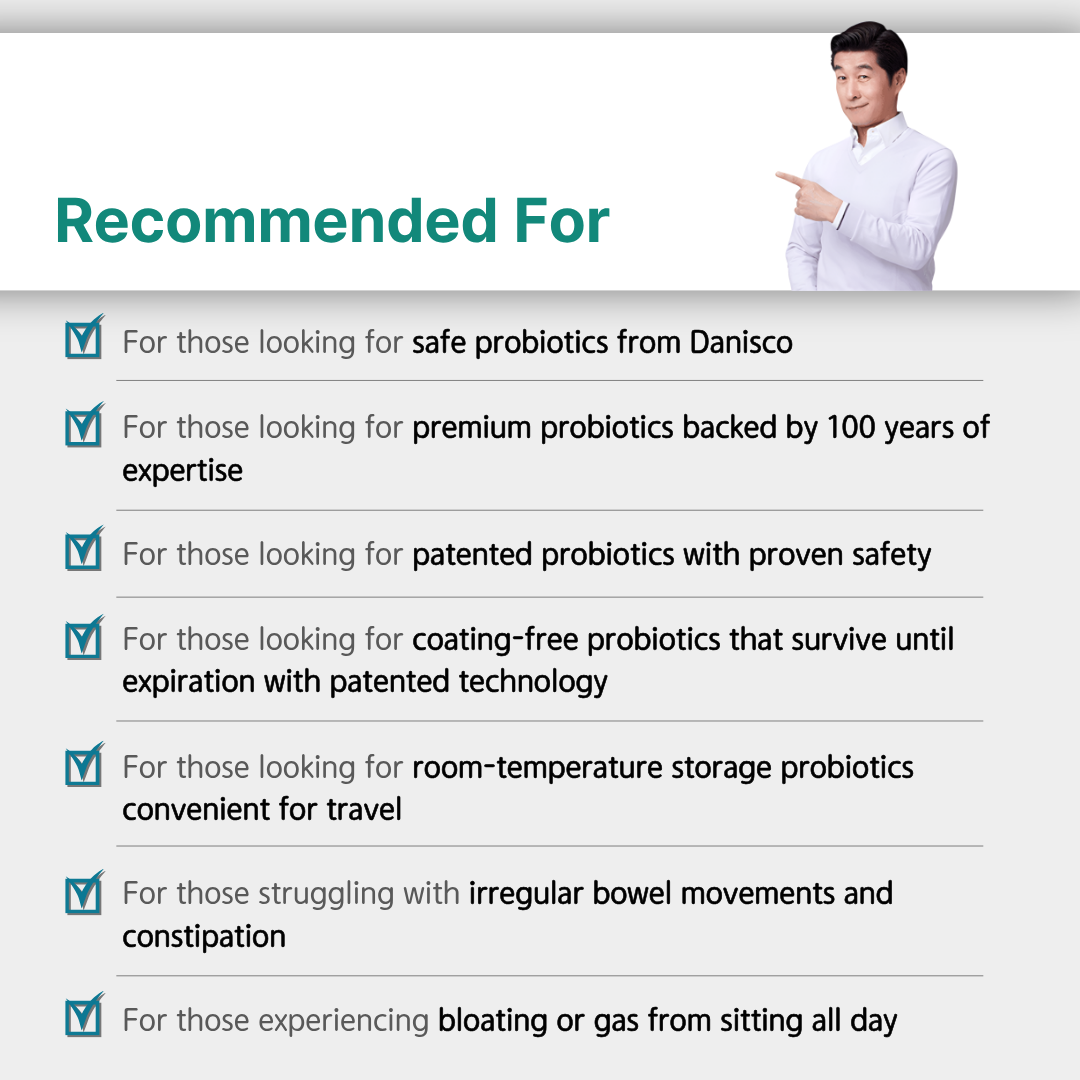 Recommended For

For those looking for safe probiotics from Danisco

For those looking for premium probiotics backed by 100 years of expertise

For those looking for patented probiotics with proven safety

For those looking for coating-free probiotics that survive until expiration with patented technology

For those looking for room-temperature storage probiotics convenient for travel

For those struggling with irregular bowel movements and constipation

For those experiencing bloating or gas from sitting all day